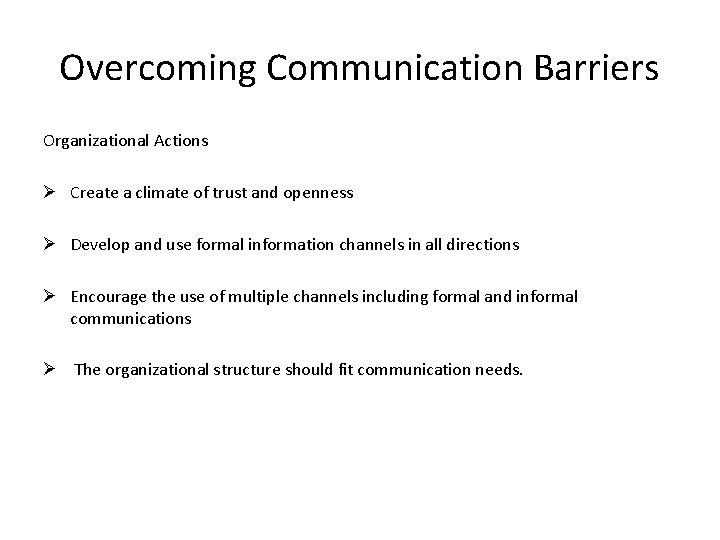 Overcoming Communication Barriers

Organizational Actions

➢ Create a climate of trust and openness

➢ Develop and use formal information channels in all directions

➢ Encourage the use of multiple channels including formal and informal communications

➢ The organizational structure should fit communication needs.